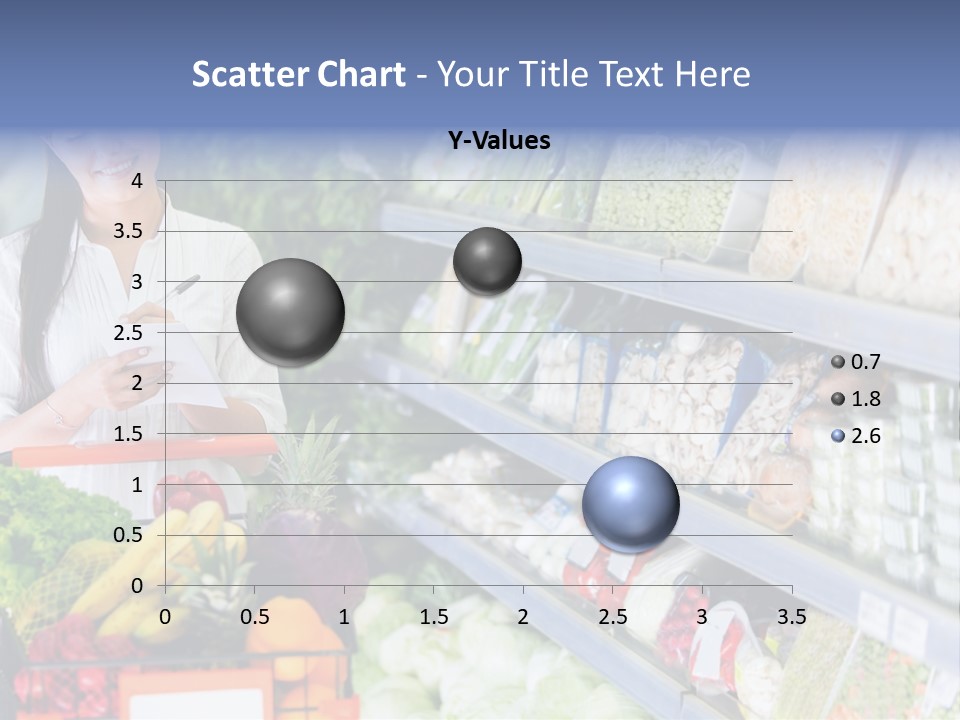 Scatter Chart - Your Title Text Here

Y-Values

4
3.5
3
2.5
2
1.5
1
0.5
0
0 0.5 1 1.5 2 2.5 3 3.5

0.7
1.8
2.6